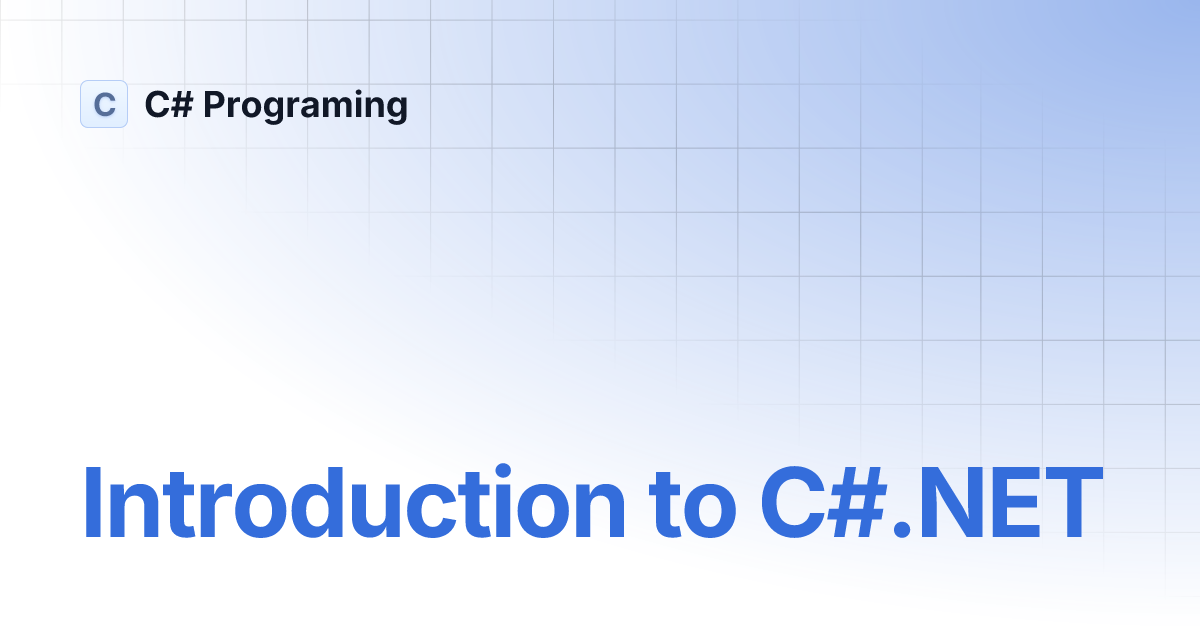 C C# Programing

Introduction to C#.NET